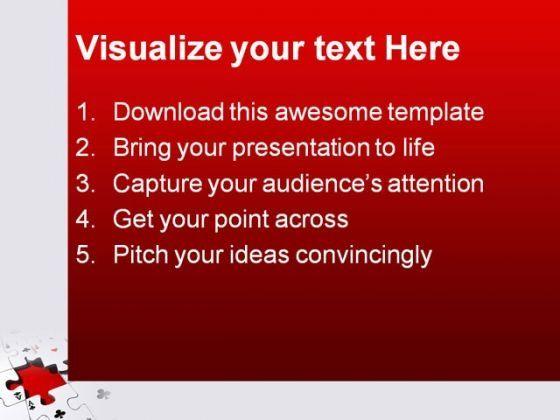 Visualize your text Here

1. Download this awesome template
2. Bring your presentation to life
3. Capture your audience's attention
4. Get your point across
5. Pitch your ideas convincingly